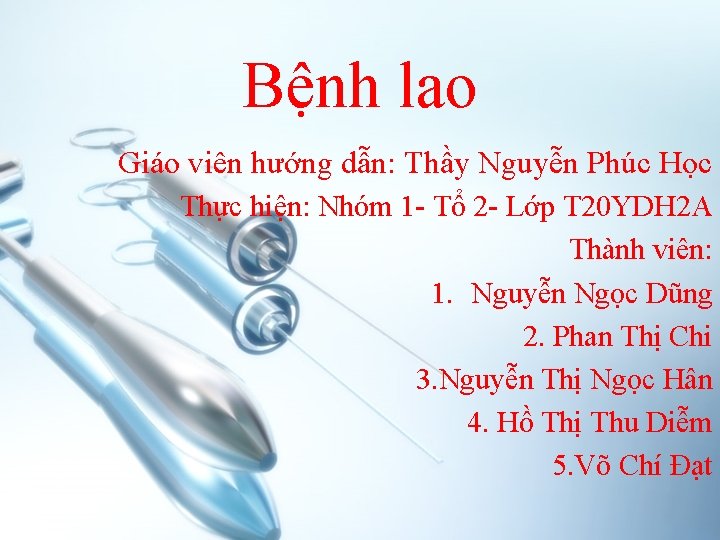 Bệnh lao

Giáo viên hướng dẫn: Thầy Nguyễn Phúc Học
Thực hiện: Nhóm 1- Tổ 2- Lớp T20YDH2A
Thành viên:
1. Nguyễn Ngọc Dũng
2. Phan Thị Chi
3.Nguyễn Thị Ngọc Hân
4. Hồ Thị Thu Diễm
5.Võ Chí Đạt